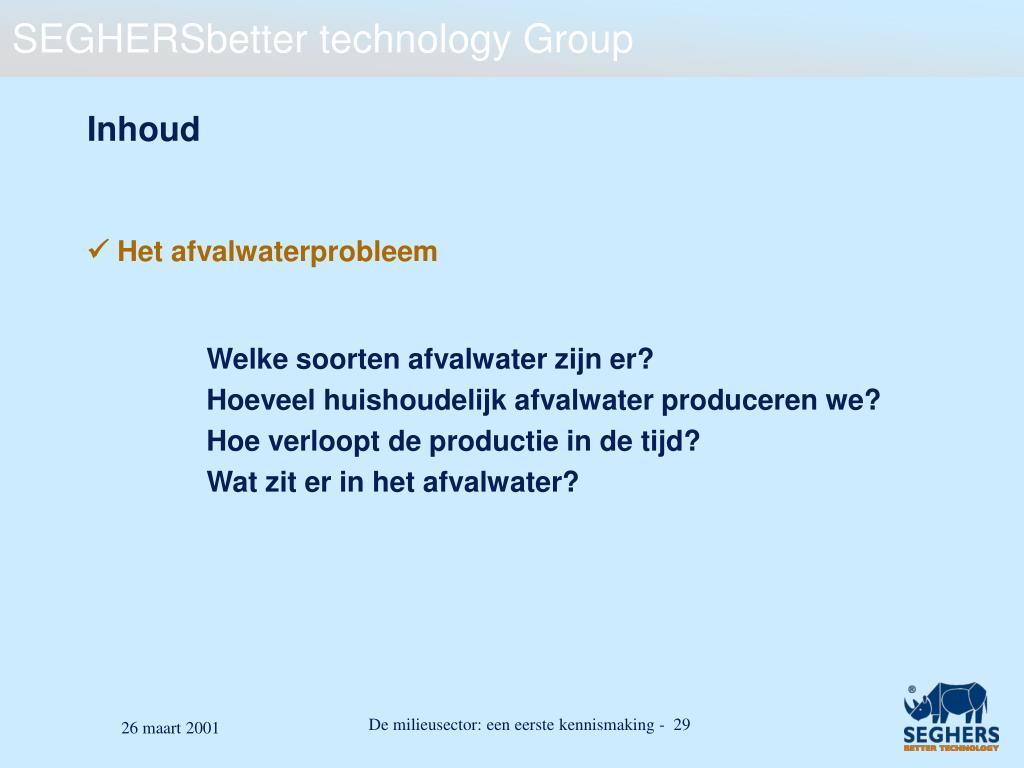 SEGHERSbetter technology Group

Inhoud

✓ Het afvalwaterprobleem

Welke soorten afvalwater zijn er?
Hoeveel huishoudelijk afvalwater produceren we?
Hoe verloopt de productie in de tijd?
Wat zit er in het afvalwater?

26 maart 2001

De milieusector: een eerste kennismaking - 29

®
SEGHERS
BETTER TECHNOLOGY